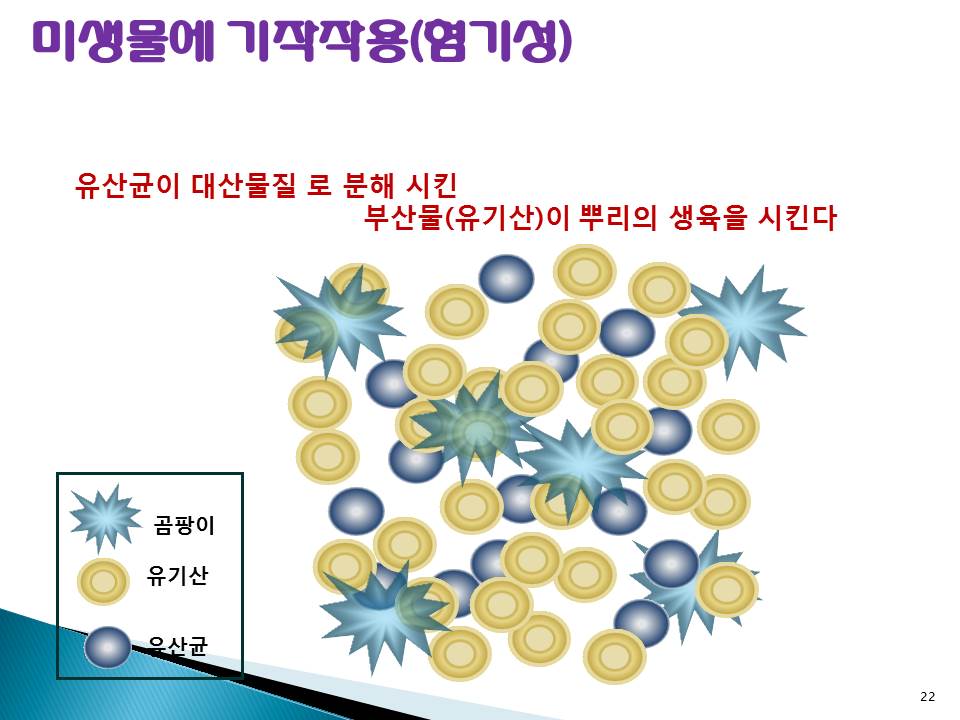 미생물에 기작작용(혐기성)

유산균이 대산물질 로 분해 시킨
부산물(유기산)이 뿌리의 생육을 시킨다

곰팡이
유기산
유산균

22